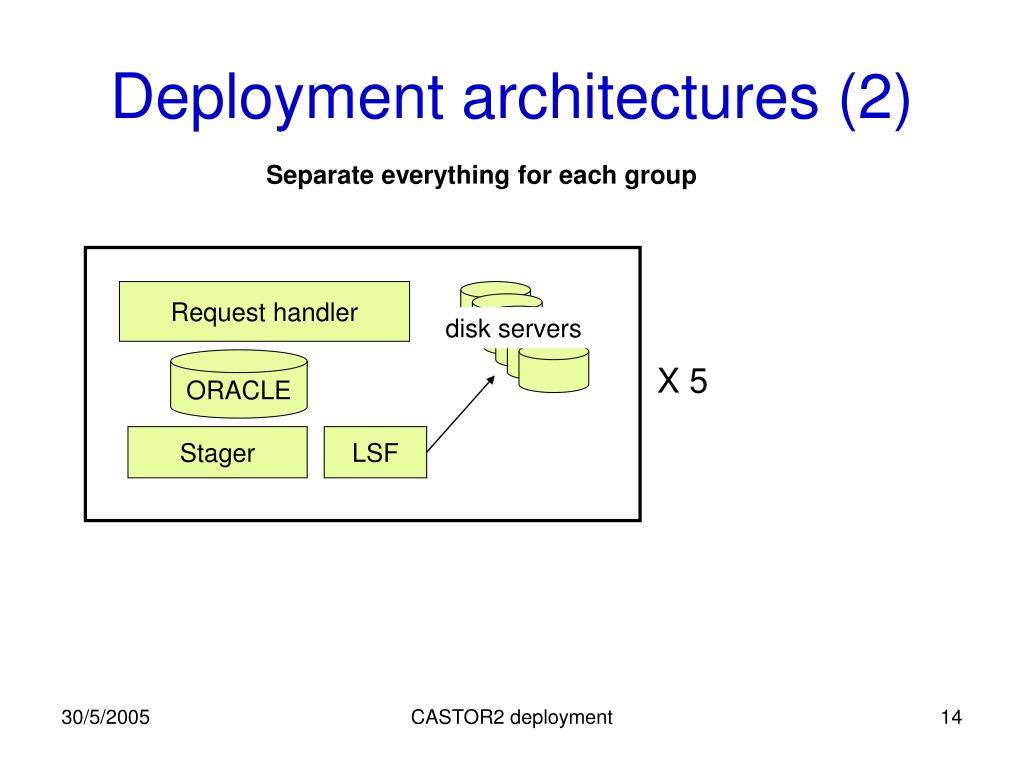 Deployment architectures (2)

Separate everything for each group

Request handler

disk servers

ORACLE

X 5

Stager

LSF

30/5/2005

CASTOR2 deployment

14